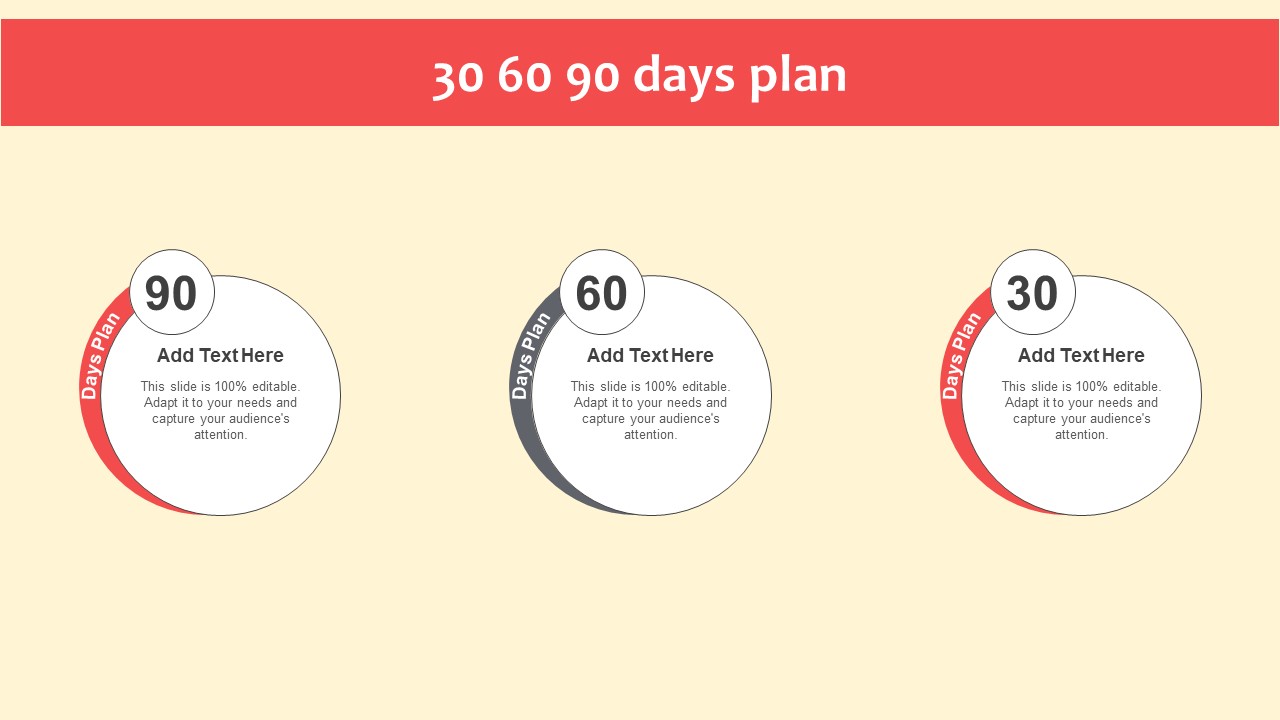 30 60 90 days plan

90
Days Plan
Add Text Here
This slide is 100% editable. Adapt it to your needs and capture your audience's attention.

60
Days Plan
Add Text Here
This slide is 100% editable. Adapt it to your needs and capture your audience's attention.

30
Days Plan
Add Text Here
This slide is 100% editable. Adapt it to your needs and capture your audience's attention.